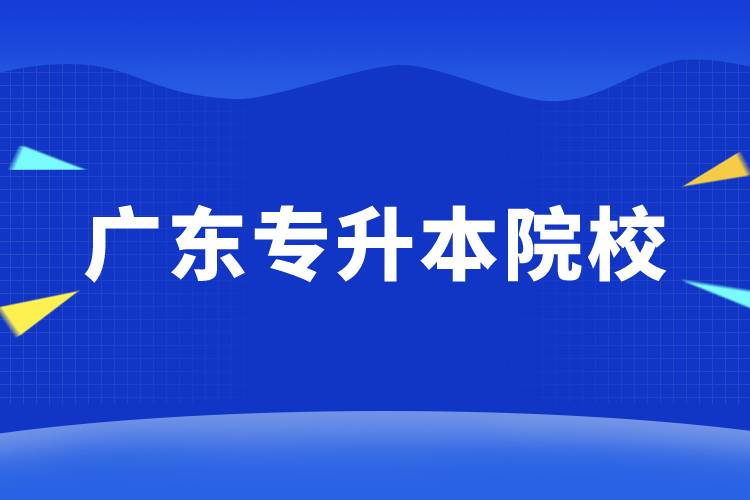 广东专升本院校